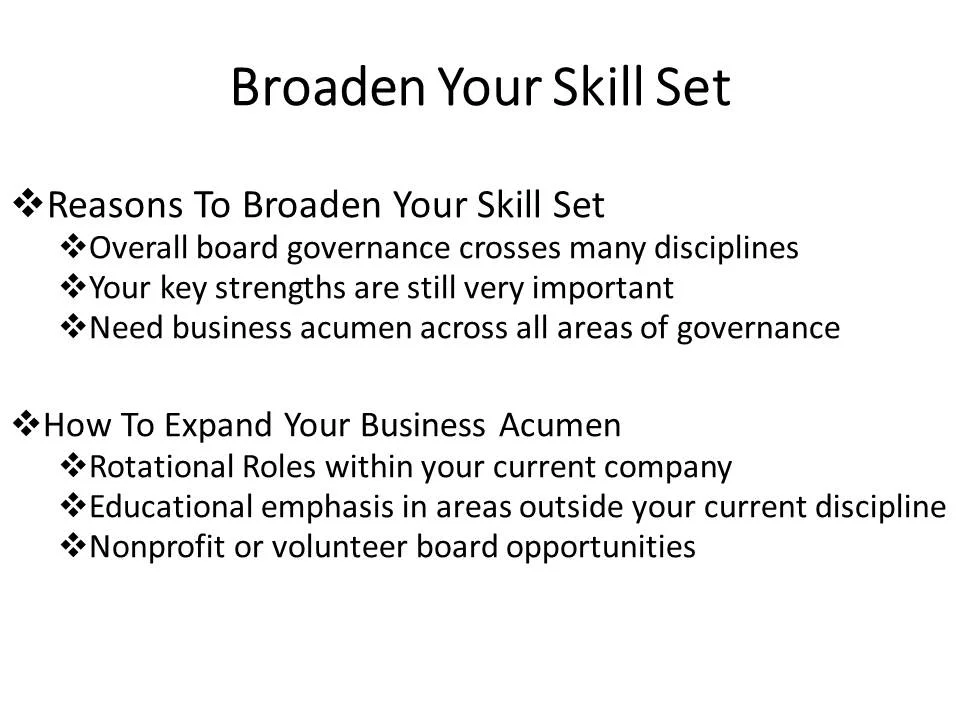 Broaden Your Skill Set

❖Reasons To Broaden Your Skill Set
❖Overall board governance crosses many disciplines
❖Your key strengths are still very important
❖Need business acumen across all areas of governance

❖How To Expand Your Business Acumen
❖Rotational Roles within your current company
❖Educational emphasis in areas outside your current discipline
❖Nonprofit or volunteer board opportunities